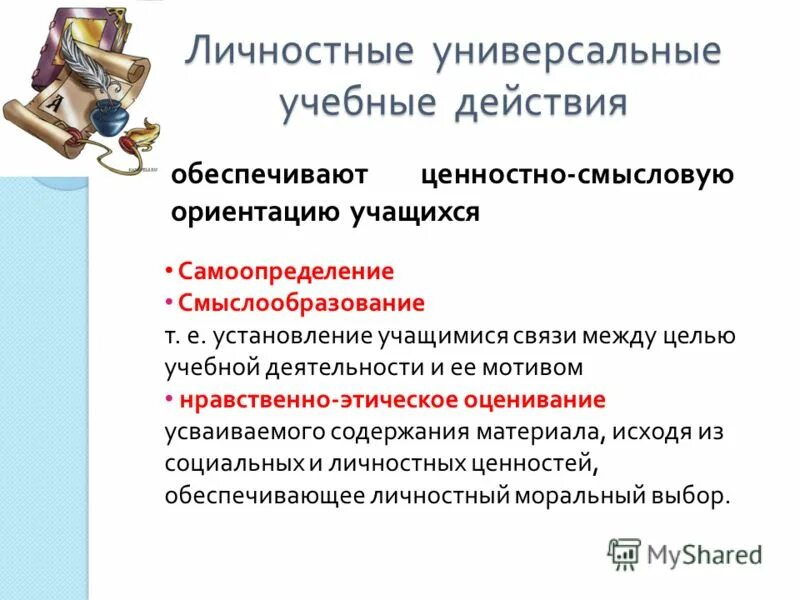 Личностные универсальные учебные действия

обеспечивают ценностно-смысловую ориентацию учащихся

• Самоопределение
• Смыслообразование
т. е. установление учащимися связи между целью учебной деятельности и ее мотивом
• нравственно-этическое оценивание усваиваемого содержания материала, исходя из социальных и личностных ценностей, обеспечивающее личностный моральный выбор.

MyShared